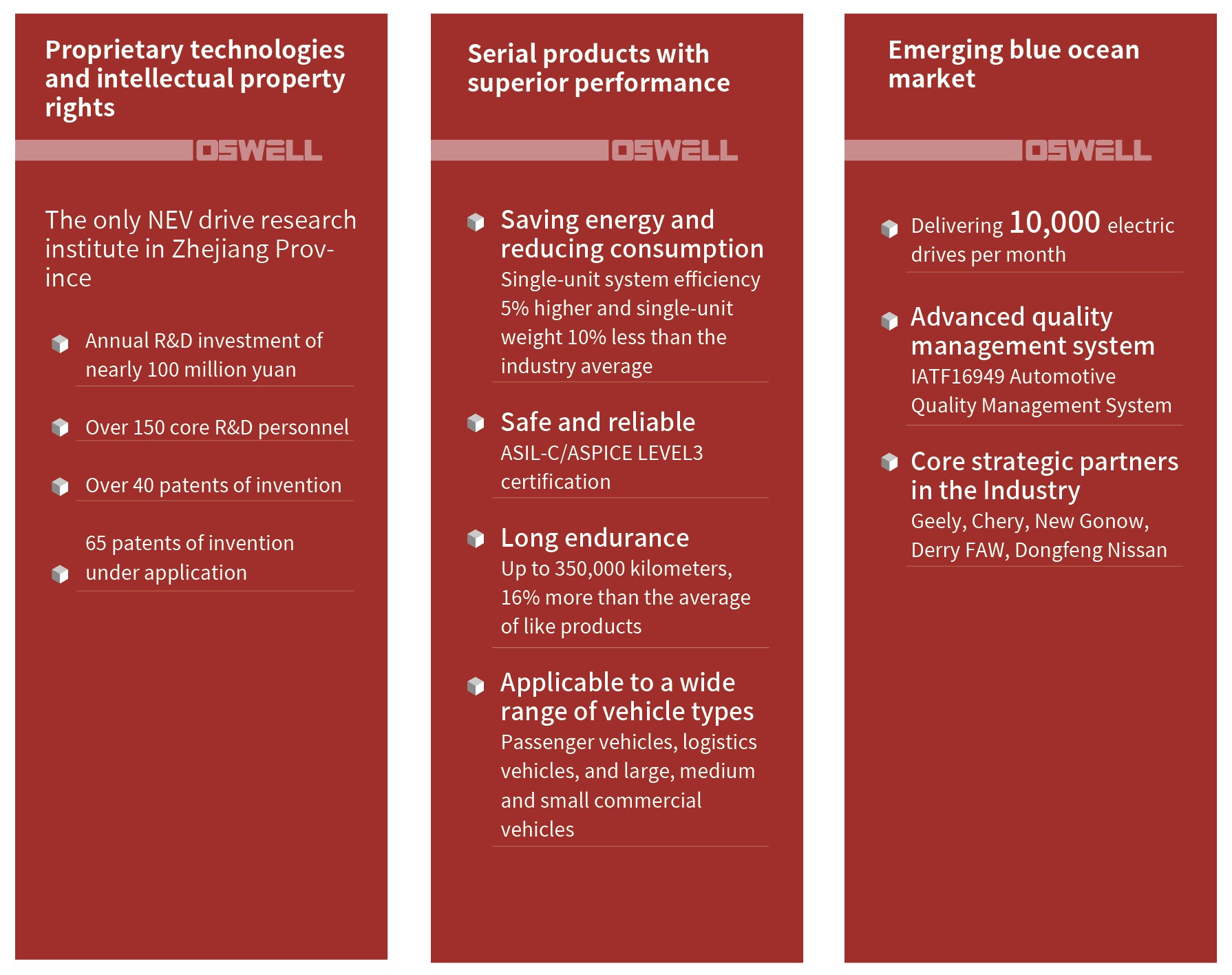 Proprietary technologies and intellectual property rights

OSWELL

The only NEV drive research institute in Zhejiang Province

Annual R&D investment of nearly 100 million yuan

Over 150 core R&D personnel

Over 40 patents of invention

65 patents of invention under application

Serial products with superior performance

OSWELL

Saving energy and reducing consumption
Single-unit system efficiency 5% higher and single-unit weight 10% less than the industry average

Safe and reliable
ASIL-C/ASPICE LEVEL3 certification

Long endurance
Up to 350,000 kilometers, 16% more than the average of like products

Applicable to a wide range of vehicle types
Passenger vehicles, logistics vehicles, and large, medium and small commercial vehicles

Emerging blue ocean market

OSWELL

Delivering 10,000 electric drives per month

Advanced quality management system
IATF16949 Automotive Quality Management System

Core strategic partners in the Industry
Geely, Chery, New Gonow, Derry FAW, Dongfeng Nissan